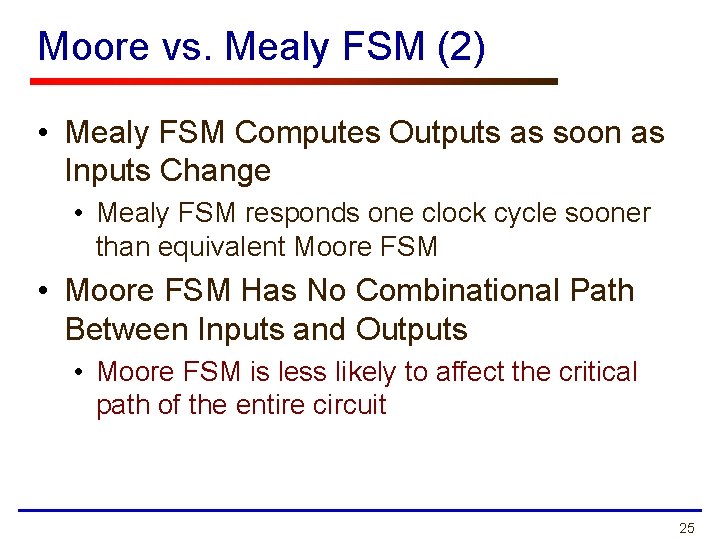 Moore vs. Mealy FSM (2)

• Mealy FSM Computes Outputs as soon as Inputs Change

• Mealy FSM responds one clock cycle sooner than equivalent Moore FSM

• Moore FSM Has No Combinational Path Between Inputs and Outputs

• Moore FSM is less likely to affect the critical path of the entire circuit

25